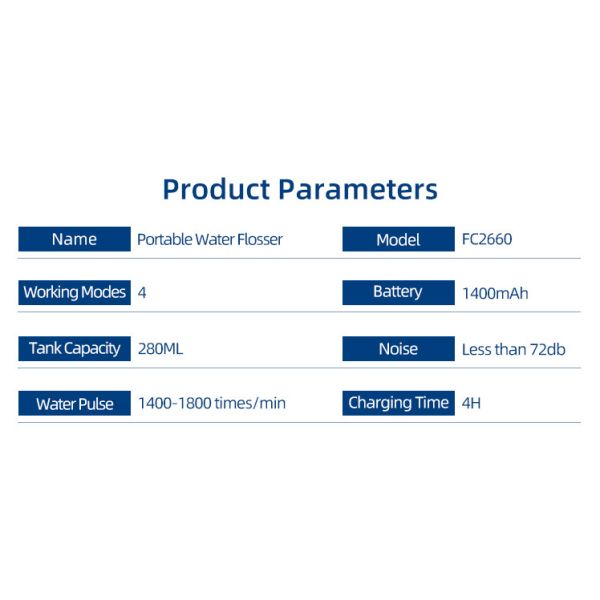 Product Parameters

| Name | Portable Water Flosser | Model | FC2660 |
|---|---|---|---|
| Working Modes | 4 | Battery | 1400mAh |
| Tank Capacity | 280ML | Noise | Less than 72db |
| Water Pulse | 1400-1800 times/min | Charging Time | 4H |